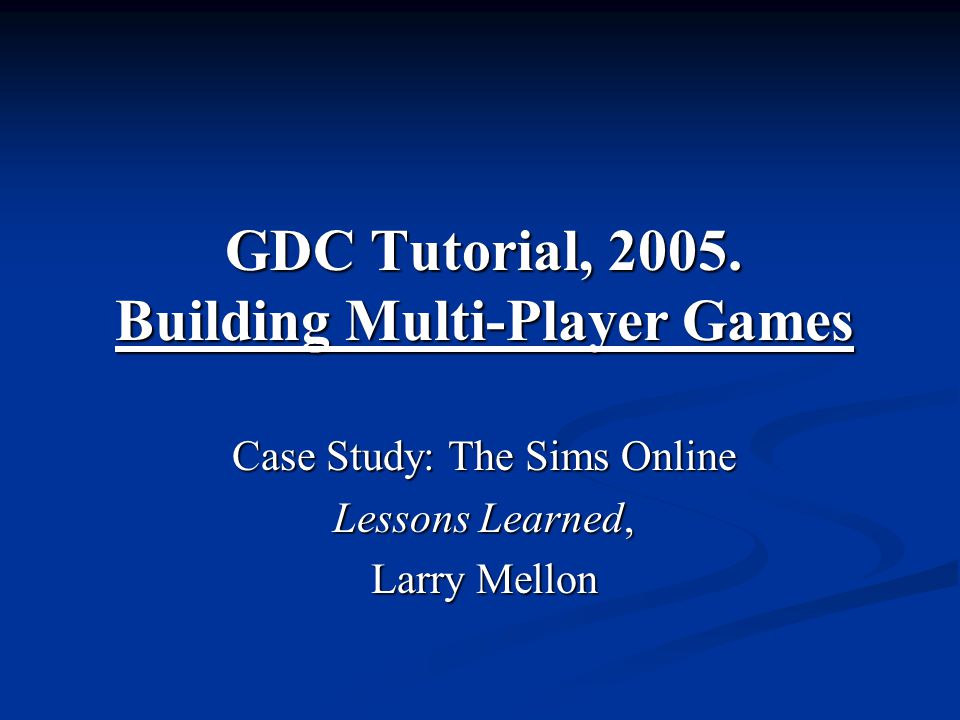 GDC Tutorial, 2005.
Building Multi-Player Games

Case Study: The Sims Online
Lessons Learned,
Larry Mellon